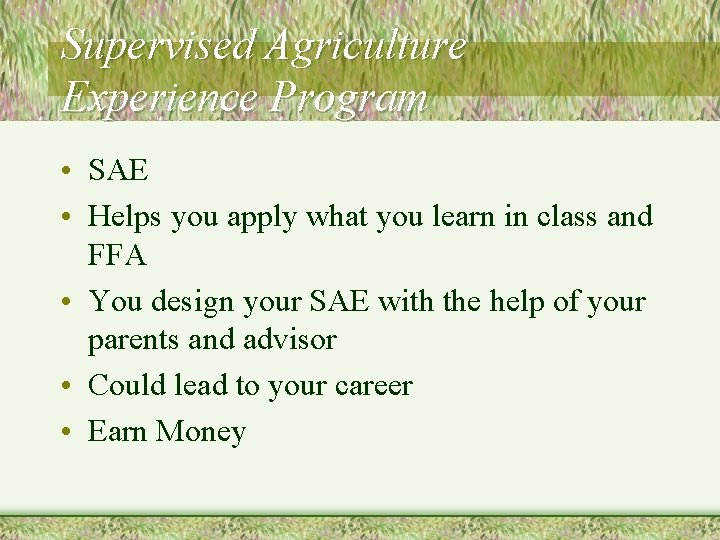 Supervised Agriculture Experience Program

• SAE
• Helps you apply what you learn in class and FFA
• You design your SAE with the help of your parents and advisor
• Could lead to your career
• Earn Money